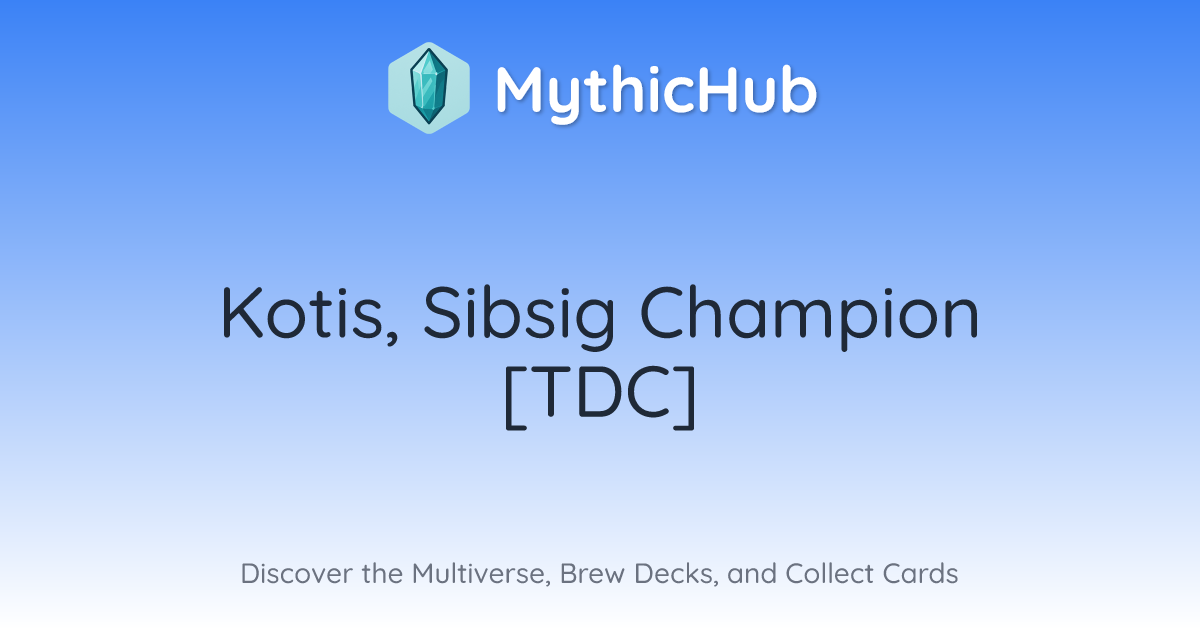 MythicHub

Kotis, Sibsig Champion [TDC]

Discover the Multiverse, Brew Decks, and Collect Cards